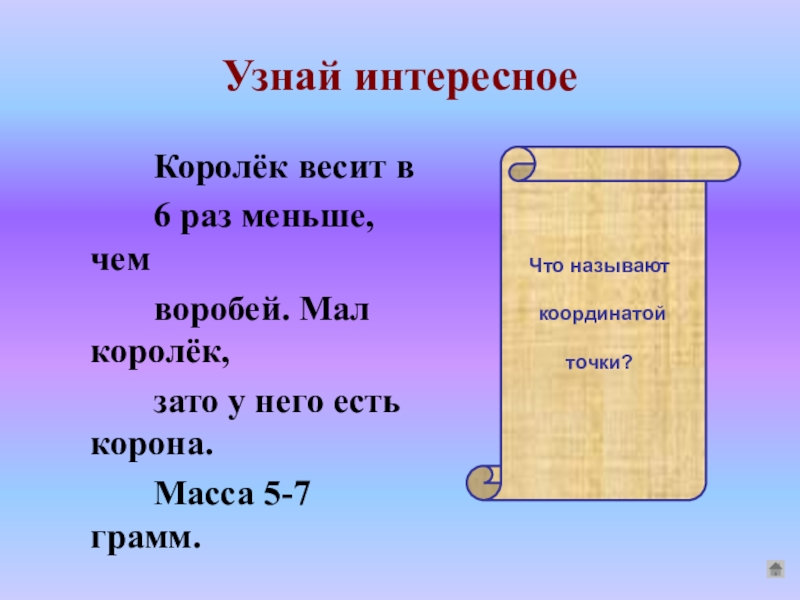 Узнай интересное

Королёк весит в

6 раз меньше, чем

воробей. Мал королёк,

зато у него есть корона.

Масса 5-7 грамм.

Что называют координатой точки?